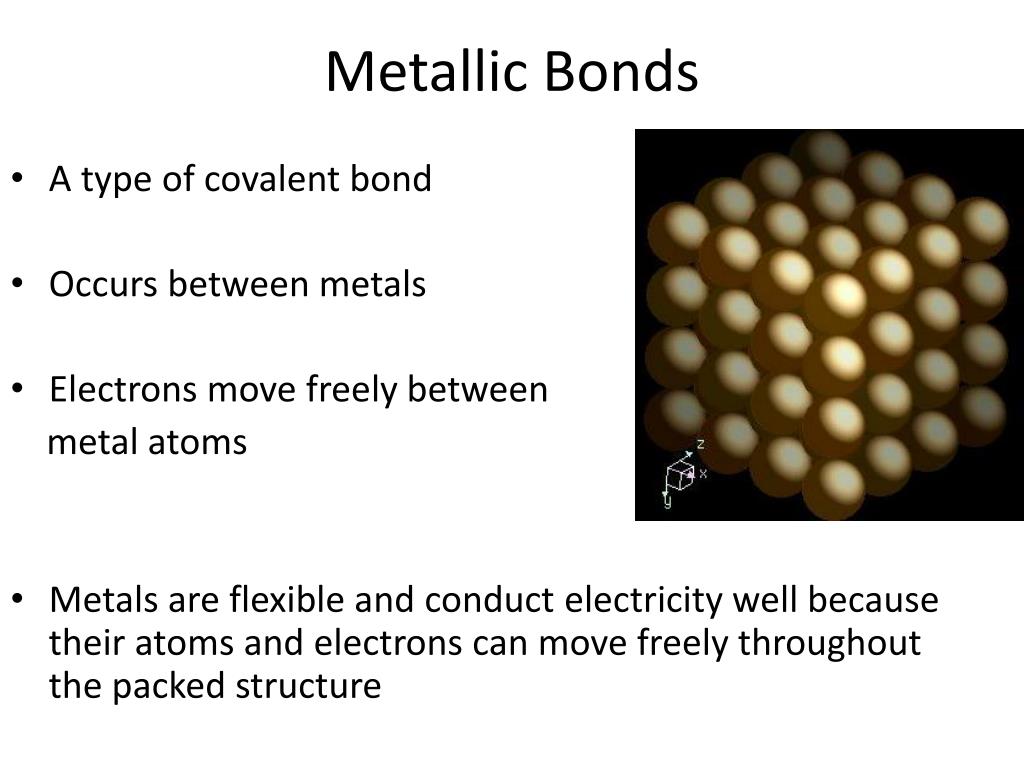 Metallic Bonds

• A type of covalent bond

• Occurs between metals

• Electrons move freely between metal atoms

z
x
y

• Metals are flexible and conduct electricity well because their atoms and electrons can move freely throughout the packed structure